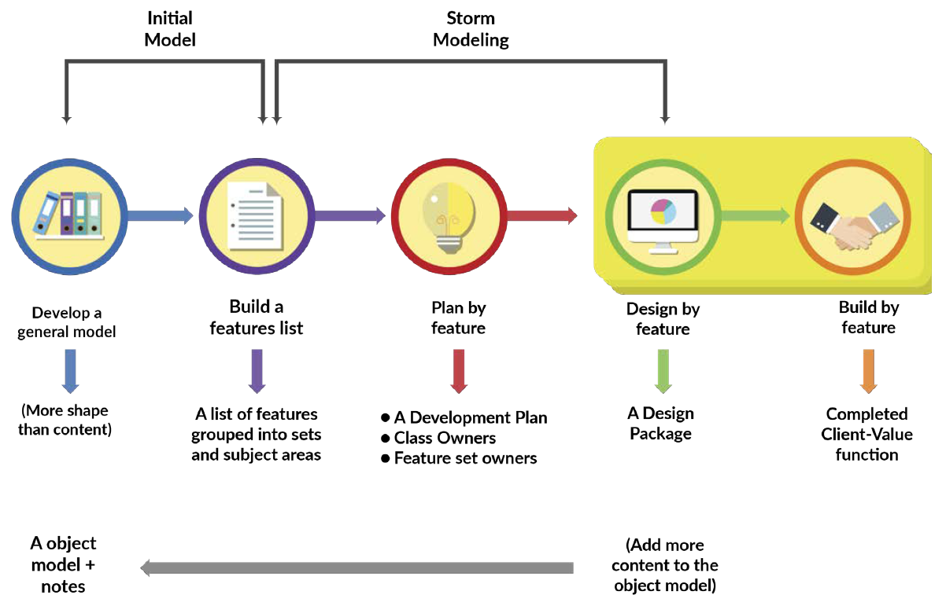 Initial Model

Storm Modeling

Develop a general model

Build a features list

Plan by feature

Design by feature

Build by feature

(More shape than content)

A list of features grouped into sets and subject areas

● A Development Plan
● Class Owners
● Feature set owners

A Design Package

Completed Client-Value function

A object model + notes

(Add more content to the object model)